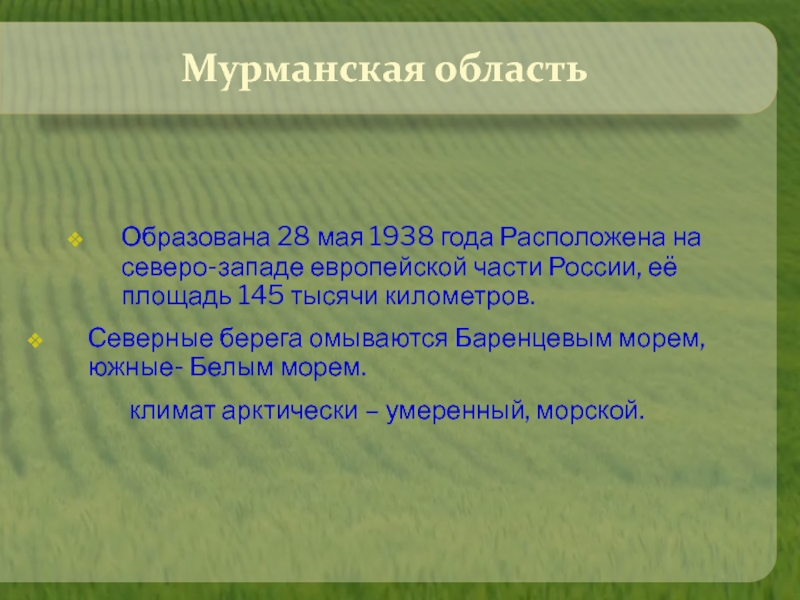 Мурманская область

❖ Образована 28 мая 1938 года Расположена на северо-западе европейской части России, её площадь 145 тысячи километров.

❖ Северные берега омываются Баренцевым морем, южные- Белым морем.

климат арктически – умеренный, морской.